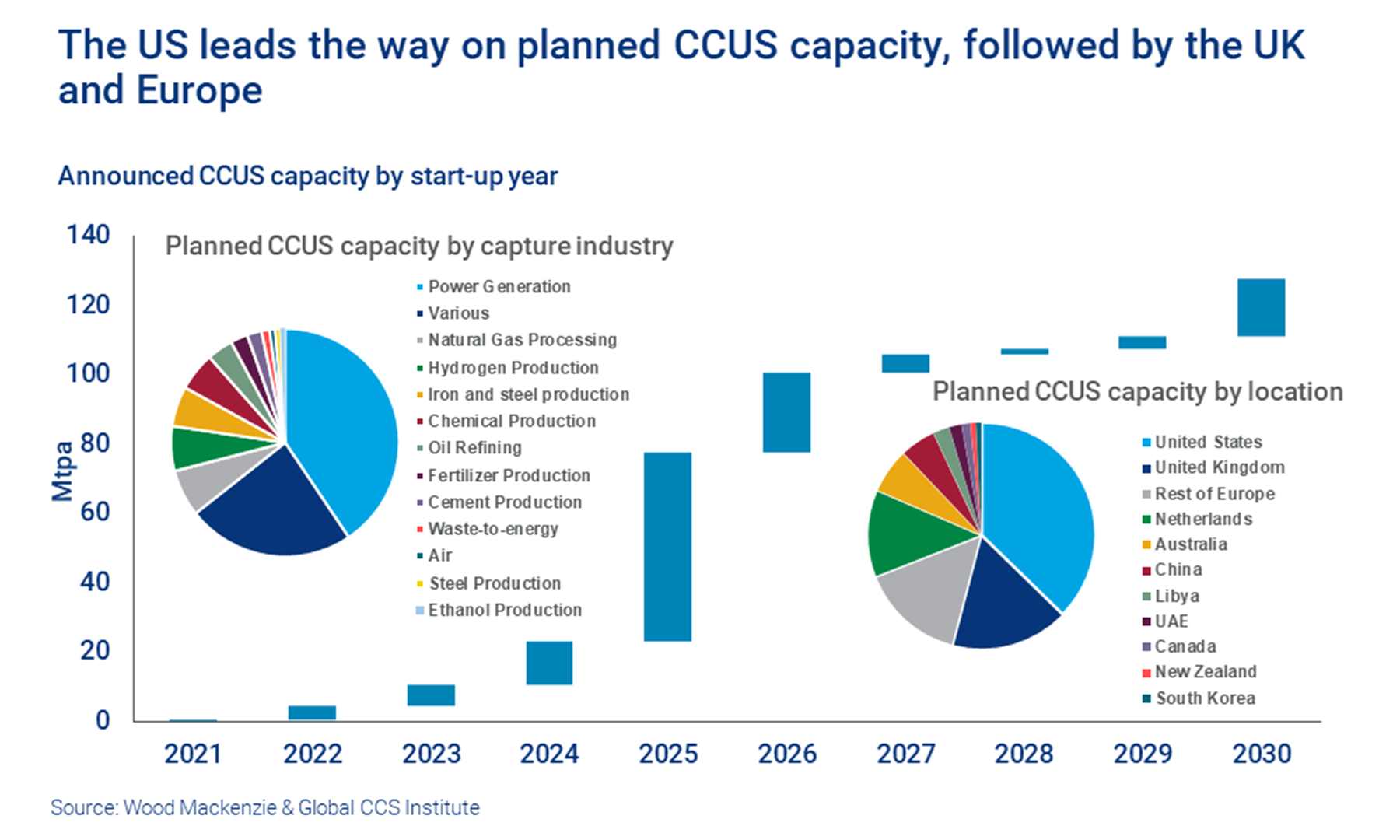 The US leads the way on planned CCUS capacity, followed by the UK and Europe

Announced CCUS capacity by start-up year

140
120
100
80
60
40
20
0

Mtpa

Planned CCUS capacity by capture industry

Power Generation
Various
Natural Gas Processing
Hydrogen Production
Iron and steel production
Chemical Production
Oil Refining
Fertilizer Production
Cement Production
Waste-to-energy
Air
Steel Production
Ethanol Production

Planned CCUS capacity by location

United States
United Kingdom
Rest of Europe
Netherlands
Australia
China
Libya
UAE
Canada
New Zealand
South Korea

2021 2022 2023 2024 2025 2026 2027 2028 2029 2030

Source: Wood Mackenzie & Global CCS Institute